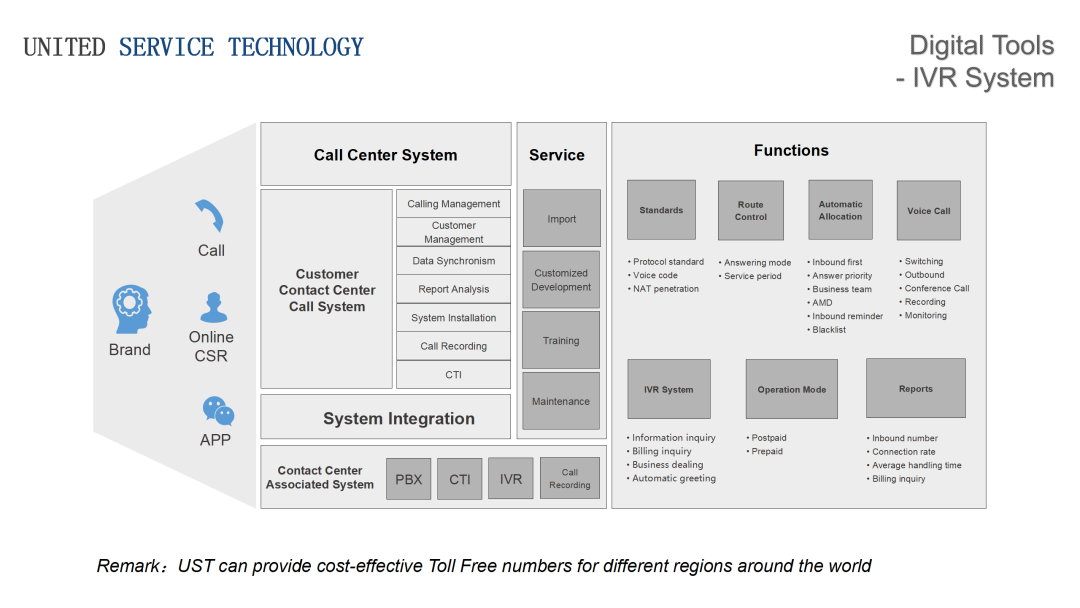 UNITED SERVICE TECHNOLOGY

Digital Tools
- IVR System

Brand

Call

Online CSR

APP

Call Center System

Customer Contact Center Call System

Calling Management

Customer Management

Data Synchronism

Report Analysis

System Installation

Call Recording

CTI

System Integration

Contact Center Associated System

PBX

CTI

IVR

Call Recording

Service

Import

Customized Development

Training

Maintenance

Functions

Standards

• Protocol standard
• Voice code
• NAT penetration

Route Control

• Answering mode
• Service period

Automatic Allocation

• Inbound first
• Answer priority
• Business team
• AMD
• Inbound reminder
• Blacklist

Voice Call

• Switching
• Outbound
• Conference Call
• Recording
• Monitoring

IVR System

• Information inquiry
• Billing inquiry
• Business dealing
• Automatic greeting

Operation Mode

• Postpaid
• Prepaid

Reports

• Inbound number
• Connection rate
• Average handling time
• Billing inquiry

Remark：UST can provide cost-effective Toll Free numbers for different regions around the world